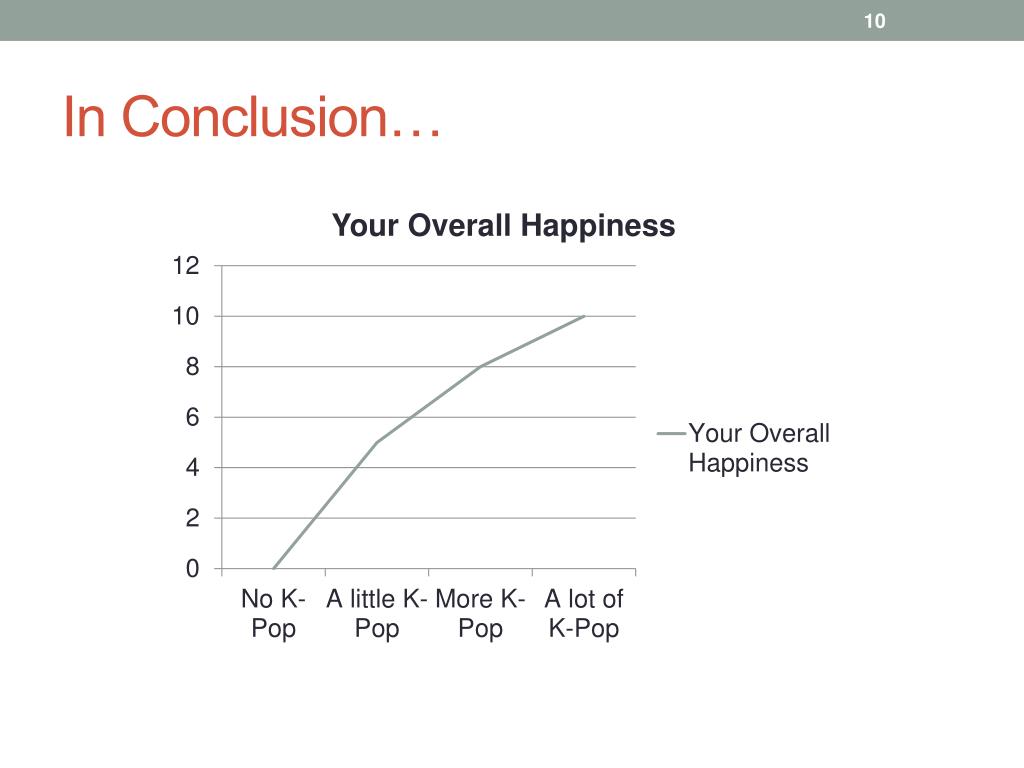 10

In Conclusion…

Your Overall Happiness

12
10
8
6
4
2
0

No K-Pop
A little K-Pop
More K-Pop
A lot of K-Pop

Your Overall Happiness